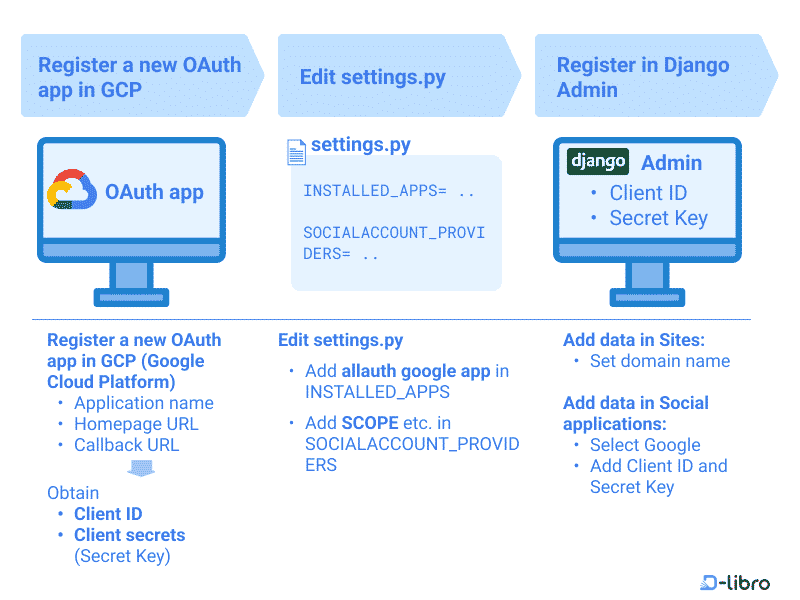 Register a new OAuth app in GCP

Edit settings.py

Register in Django Admin

OAuth app

settings.py

INSTALLED_APPS= ..

SOCIALACCOUNT_PROVIDERS= ..

django Admin
• Client ID
• Secret Key

Register a new OAuth app in GCP (Google Cloud Platform)
• Application name
• Homepage URL
• Callback URL

Obtain
• Client ID
• Client secrets (Secret Key)

Edit settings.py
• Add allauth google app in INSTALLED_APPS
• Add SCOPE etc. in SOCIALACCOUNT_PROVIDERS

Add data in Sites:
• Set domain name

Add data in Social applications:
• Select Google
• Add Client ID and Secret Key

D-libro